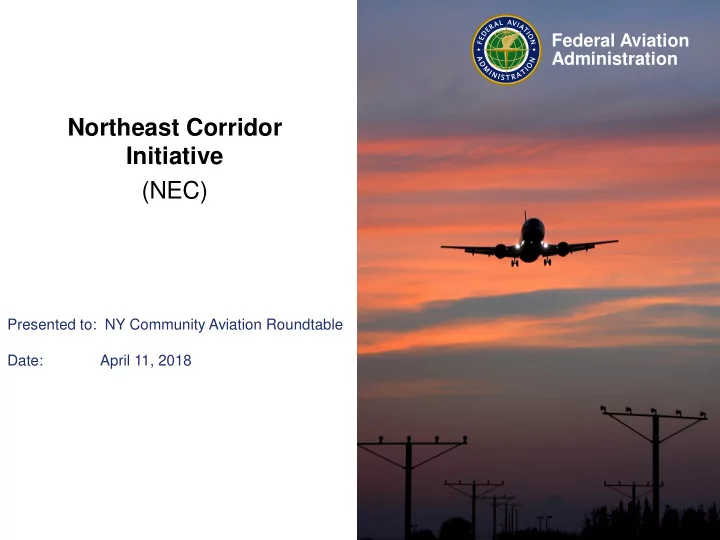 Northeast Corridor Initiative

(NEC)

Presented to: NY Community Aviation Roundtable

Date: April 11, 2018

FEDERAL AVIATION ADMINISTRATION

Federal Aviation Administration